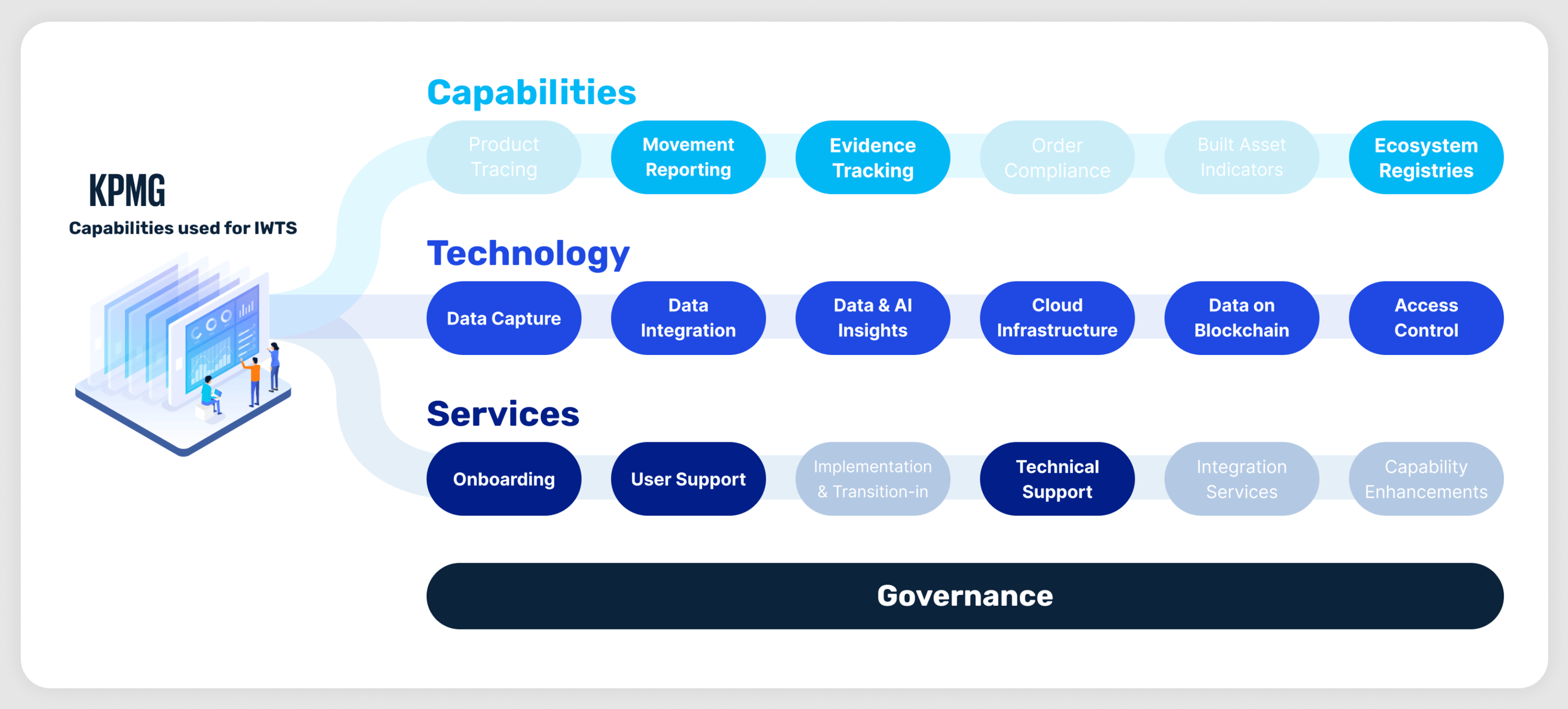 KPMG
Capabilities used for IWTS

Capabilities

Product Tracing

Movement Reporting

Evidence Tracking

Order Compliance

Built Asset Indicators

Ecosystem Registries

Technology

Data Capture

Data Integration

Data & AI Insights

Cloud Infrastructure

Data on Blockchain

Access Control

Services

Onboarding

User Support

Implementation & Transition-in

Technical Support

Integration Services

Capability Enhancements

Governance